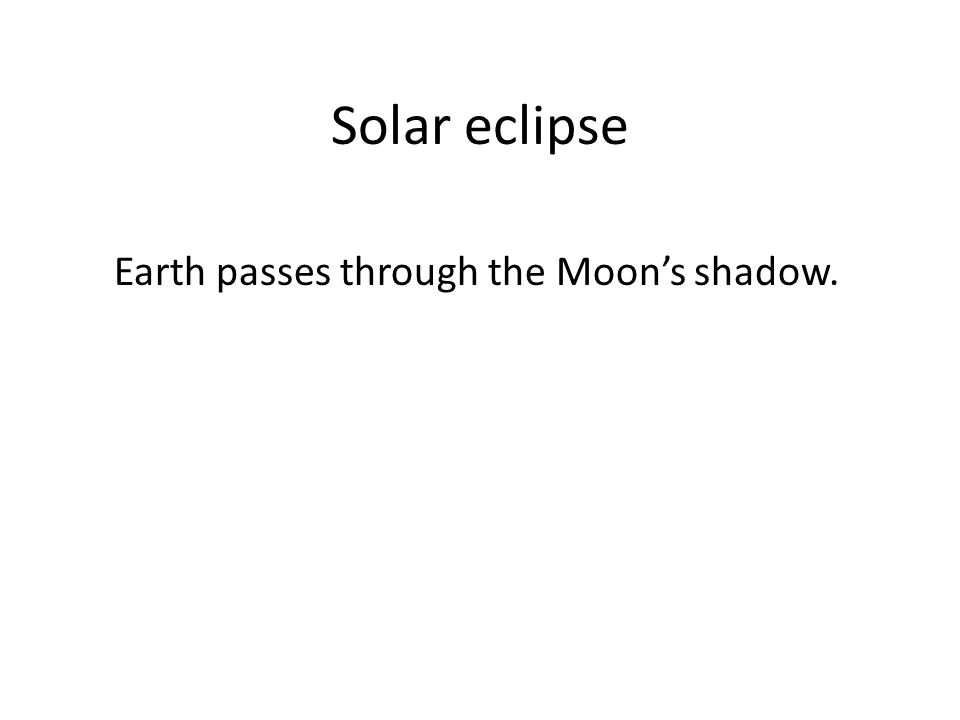 Solar eclipse

Earth passes through the Moon’s shadow.